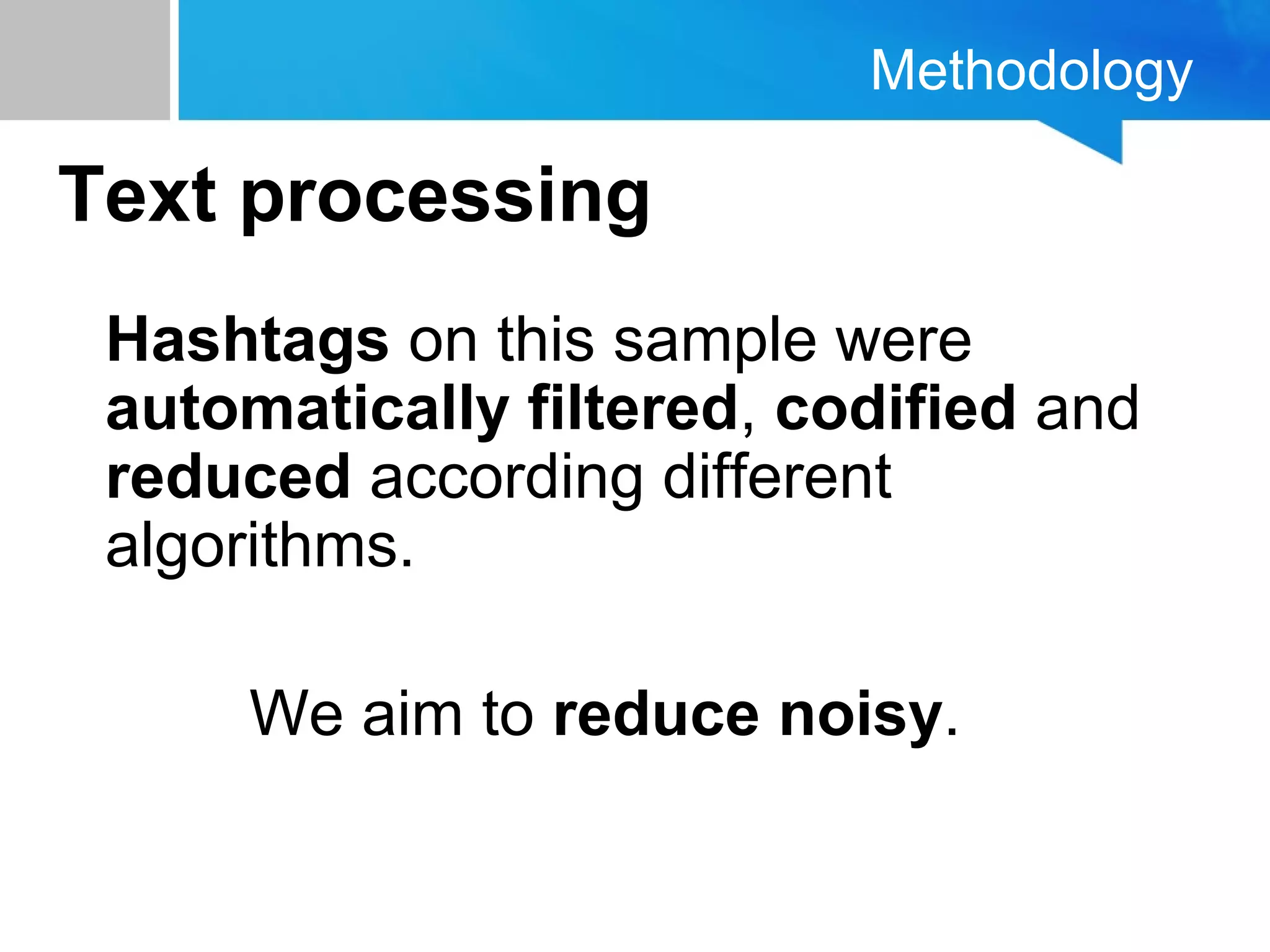 Methodology

Text processing

Hashtags on this sample were automatically filtered, codified and reduced according different algorithms.

We aim to reduce noisy.